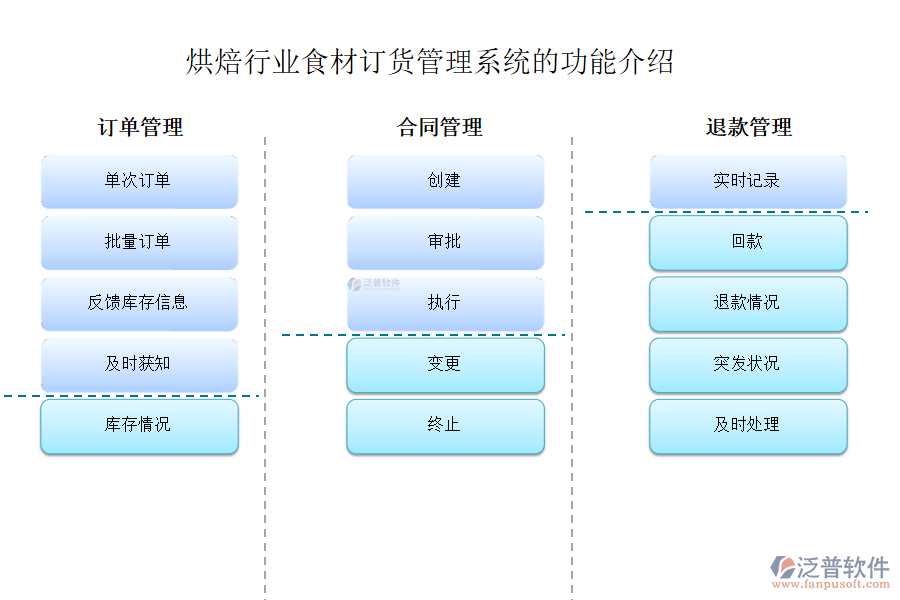 烘焙行业食材订货管理系统的功能介绍

订单管理

单次订单

批量订单

反馈库存信息

及时获知

库存情况

合同管理

创建

审批

泛普软件

执行

变更

终止

退款管理

实时记录

回款

退款情况

突发状况

及时处理

泛普软件
www.fanpusoft.com